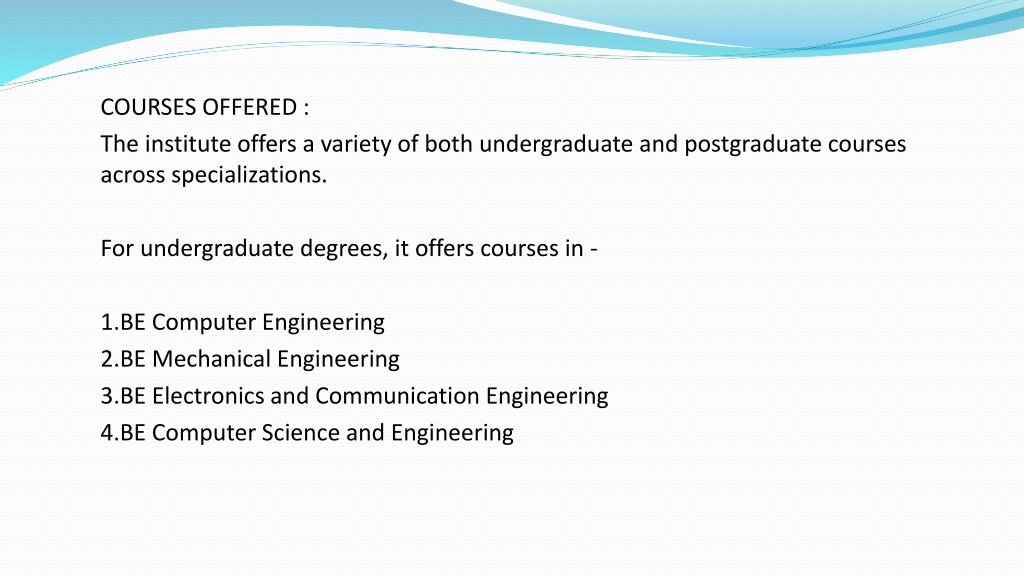 COURSES OFFERED :
The institute offers a variety of both undergraduate and postgraduate courses across specializations.

For undergraduate degrees, it offers courses in -

1.BE Computer Engineering
2.BE Mechanical Engineering
3.BE Electronics and Communication Engineering
4.BE Computer Science and Engineering